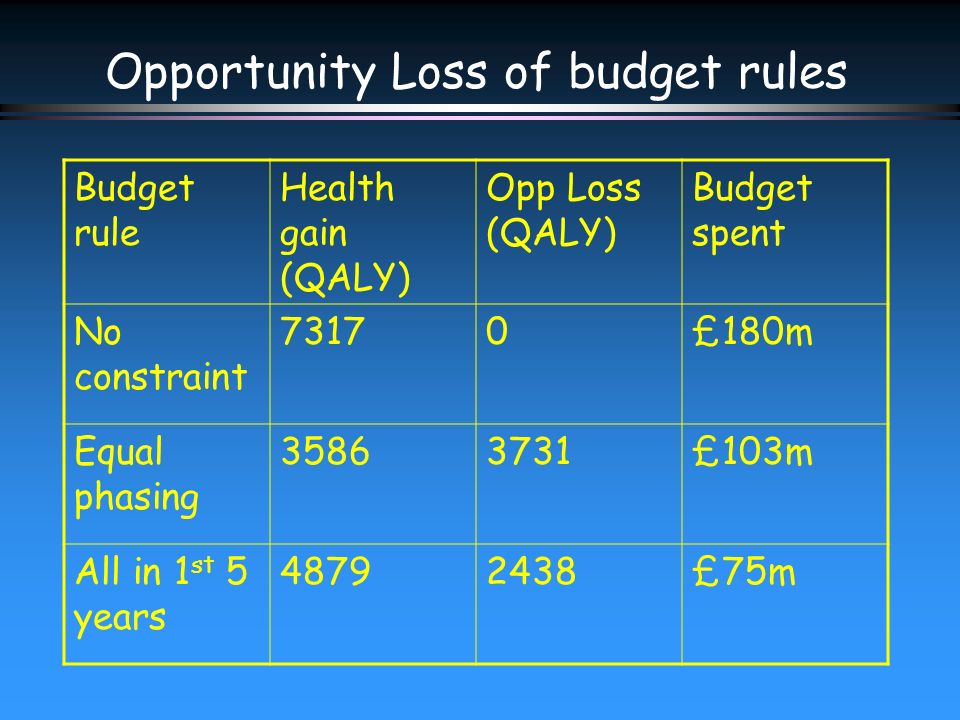 Opportunity Loss of budget rules

| Budget rule | Health gain (QALY) | Opp Loss (QALY) | Budget spent |
|---|---|---|---|
| No constraint | 7317 | 0 | £180m |
| Equal phasing | 3586 | 3731 | £103m |
| All in 1$^{st}$ 5 years | 4879 | 2438 | £75m |